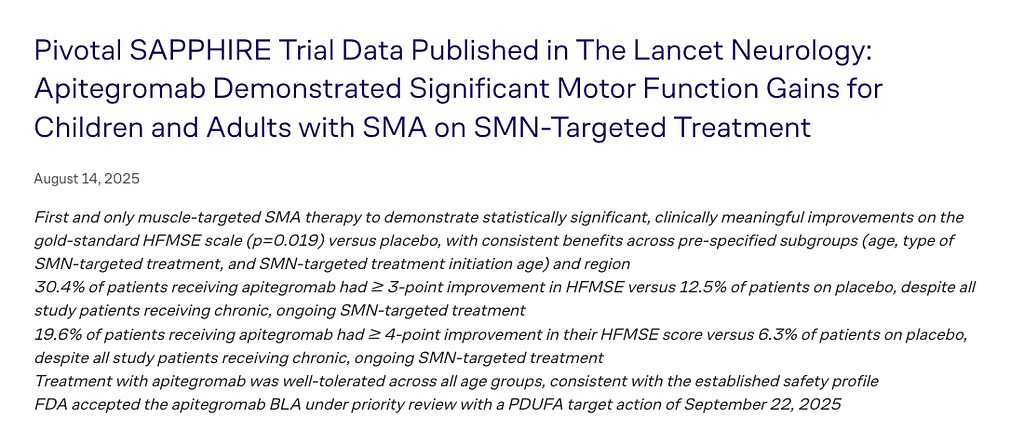 Pivotal SAPPHIRE Trial Data Published in The Lancet Neurology: Apitegromab Demonstrated Significant Motor Function Gains for Children and Adults with SMA on SMN-Targeted Treatment

August 14, 2025

First and only muscle-targeted SMA therapy to demonstrate statistically significant, clinically meaningful improvements on the gold-standard HFMSE scale (p=0.019) versus placebo, with consistent benefits across pre-specified subgroups (age, type of SMN-targeted treatment, and SMN-targeted treatment initiation age) and region

30.4% of patients receiving apitegromab had ≥ 3-point improvement in HFMSE versus 12.5% of patients on placebo, despite all study patients receiving chronic, ongoing SMN-targeted treatment

19.6% of patients receiving apitegromab had ≥ 4-point improvement in their HFMSE score versus 6.3% of patients on placebo, despite all study patients receiving chronic, ongoing SMN-targeted treatment

Treatment with apitegromab was well-tolerated across all age groups, consistent with the established safety profile

FDA accepted the apitegromab BLA under priority review with a PDUFA target action of September 22, 2025